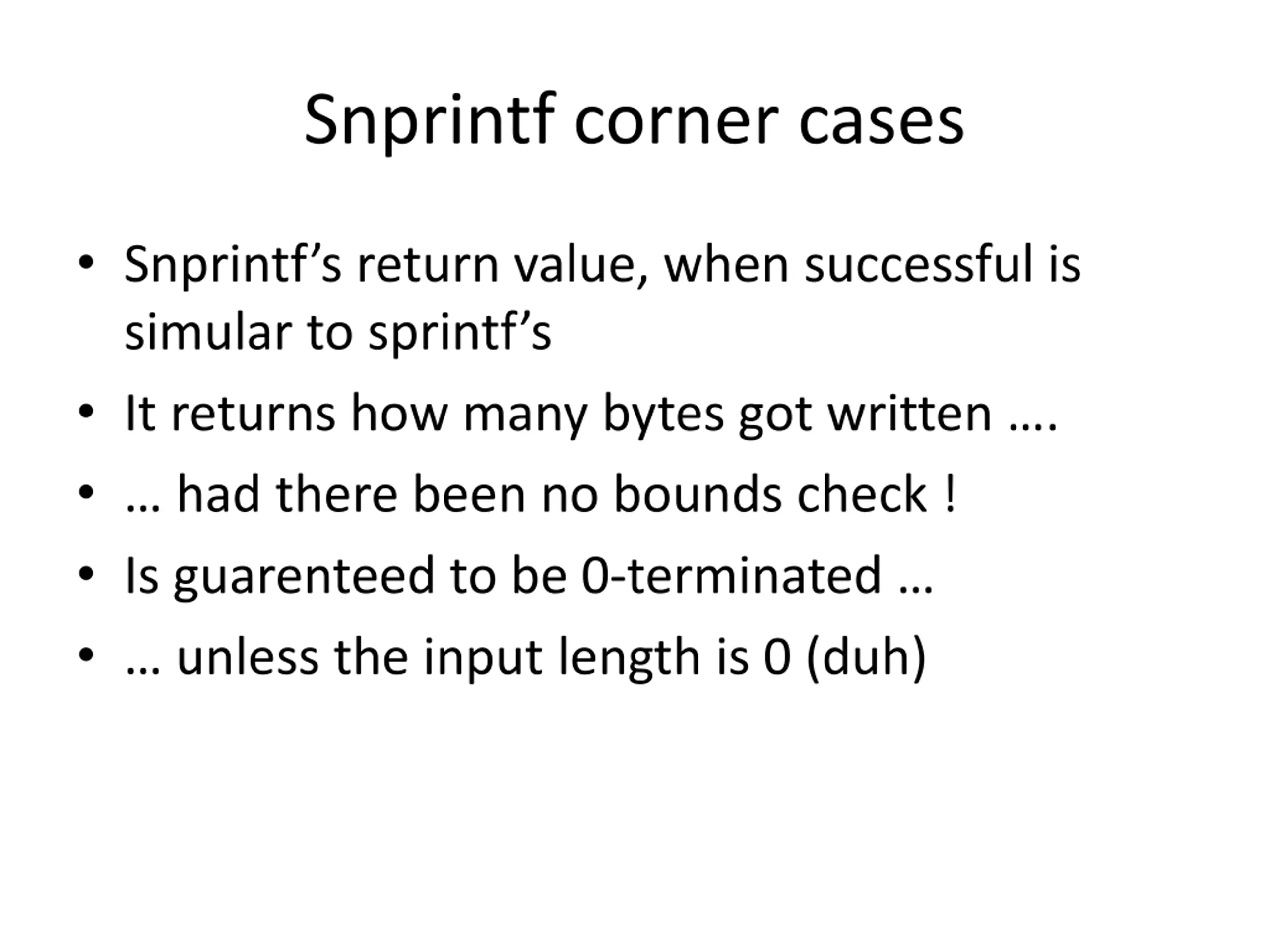 Snprintf corner cases

• Snprintf’s return value, when successful is simular to sprintf’s
• It returns how many bytes got written ….
• … had there been no bounds check !
• Is guarenteed to be 0-terminated …
• … unless the input length is 0 (duh)